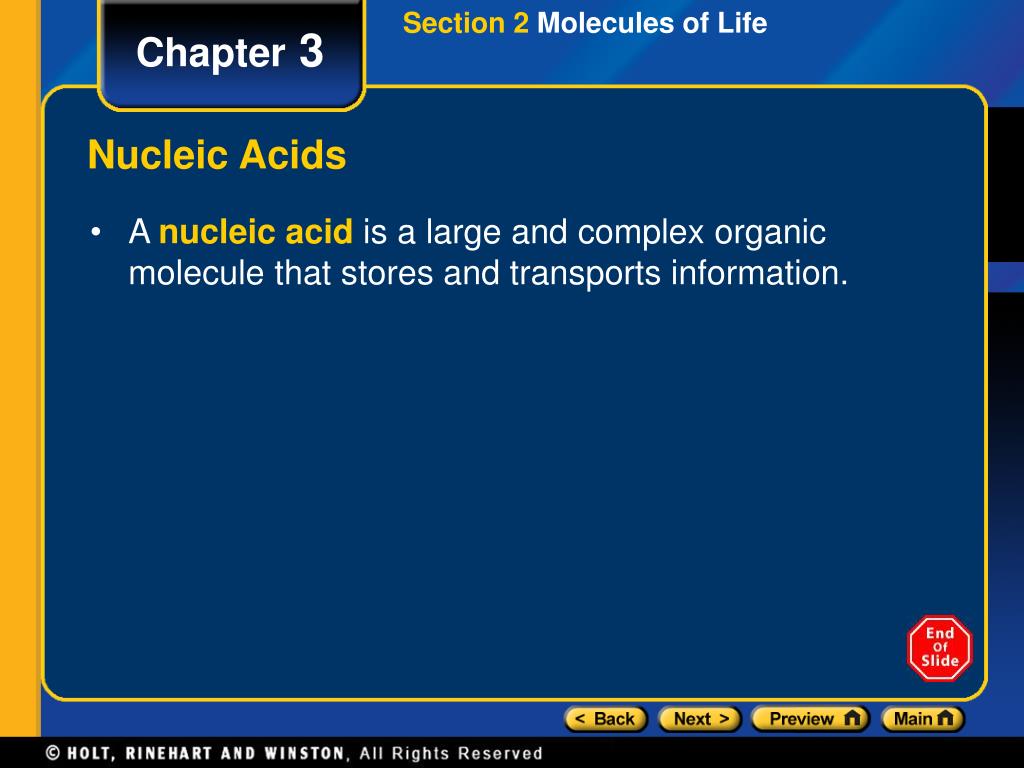 Chapter 3

Section 2 Molecules of Life

Nucleic Acids

• A nucleic acid is a large and complex organic molecule that stores and transports information.

End Of Slide

< Back Next > Preview Main

© HOLT, RINEHART AND WINSTON, All Rights Reserved